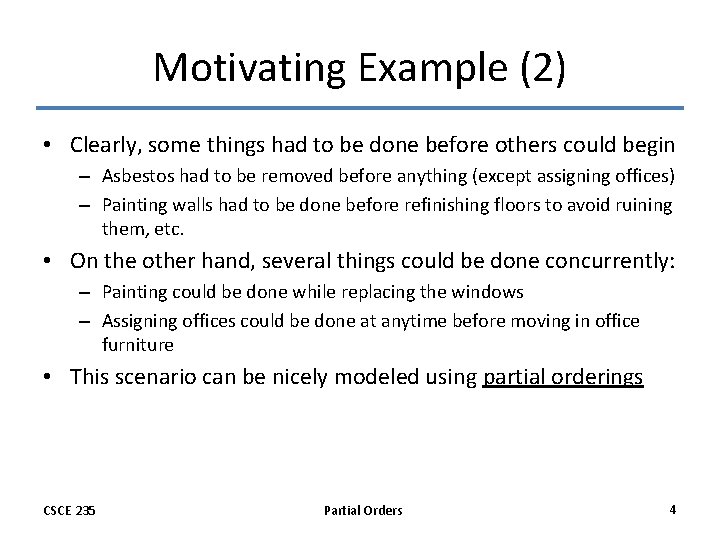 Motivating Example (2)

• Clearly, some things had to be done before others could begin
  – Asbestos had to be removed before anything (except assigning offices)
  – Painting walls had to be done before refinishing floors to avoid ruining them, etc.
• On the other hand, several things could be done concurrently:
  – Painting could be done while replacing the windows
  – Assigning offices could be done at anytime before moving in office furniture
• This scenario can be nicely modeled using partial orderings

CSCE 235

Partial Orders

4